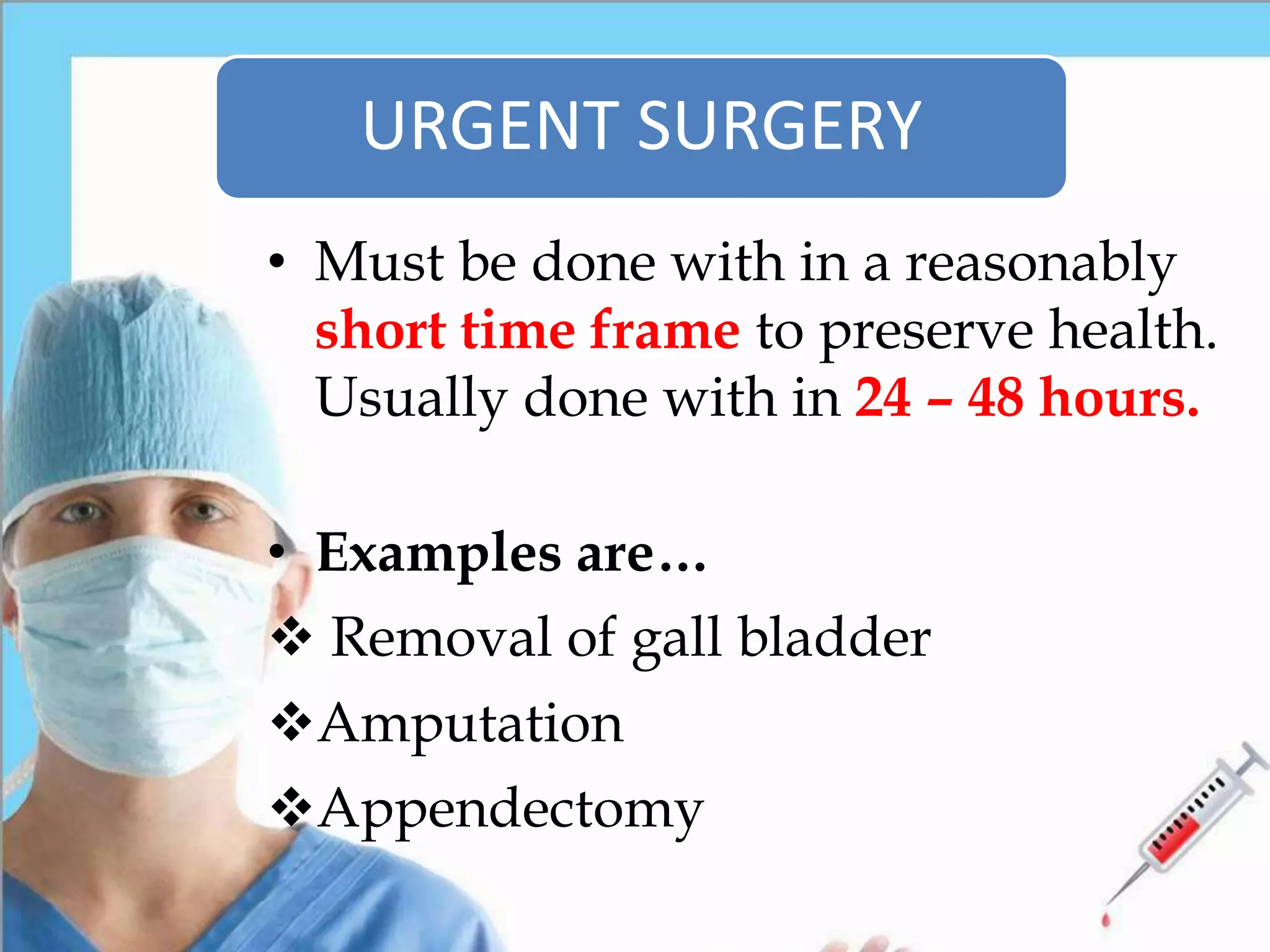 URGENT SURGERY

• Must be done with in a reasonably short time frame to preserve health. Usually done with in 24 – 48 hours.

• Examples are…
❖ Removal of gall bladder
❖ Amputation
❖ Appendectomy